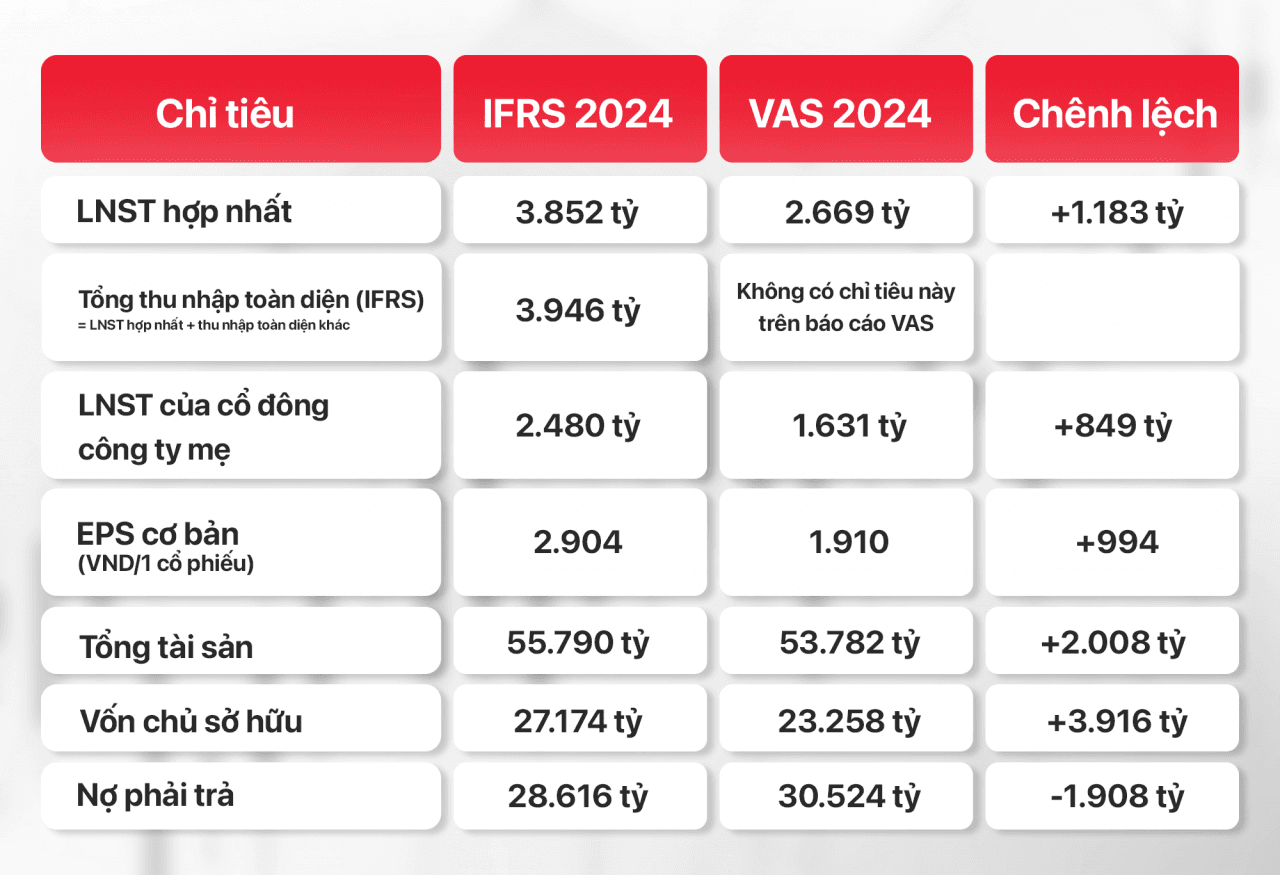 | Chỉ tiêu | IFRS 2024 | VAS 2024 | Chênh lệch |
|---|---|---|---|
| LNST hợp nhất | 3.852 tỷ | 2.669 tỷ | +1.183 tỷ |
| Tổng thu nhập toàn diện (IFRS) = LNST hợp nhất + thu nhập toàn diện khác | 3.946 tỷ | Không có chỉ tiêu này trên báo cáo VAS | |
| LNST của cổ đông công ty mẹ | 2.480 tỷ | 1.631 tỷ | +849 tỷ |
| EPS cơ bản (VND/1 cổ phiếu) | 2.904 | 1.910 | +994 |
| Tổng tài sản | 55.790 tỷ | 53.782 tỷ | +2.008 tỷ |
| Vốn chủ sở hữu | 27.174 tỷ | 23.258 tỷ | +3.916 tỷ |
| Nợ phải trả | 28.616 tỷ | 30.524 tỷ | -1.908 tỷ |